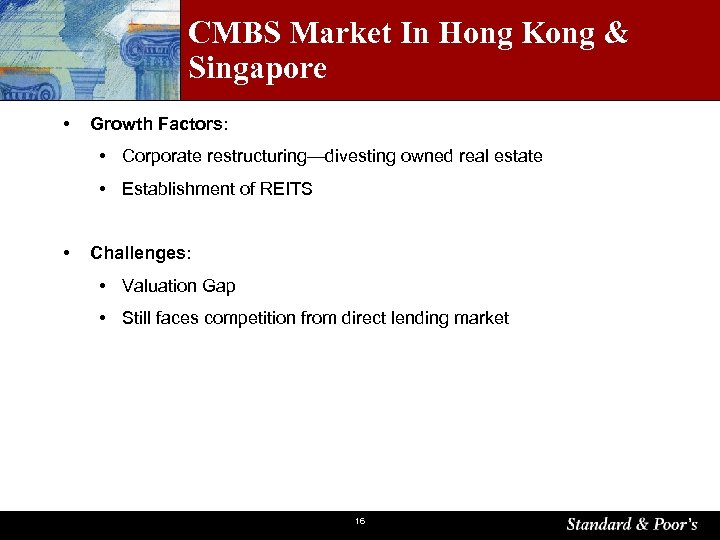 CMBS Market In Hong Kong & Singapore

• Growth Factors:

• Corporate restructuring—divesting owned real estate

• Establishment of REITS

• Challenges:

• Valuation Gap

• Still faces competition from direct lending market

16

Standard & Poor's